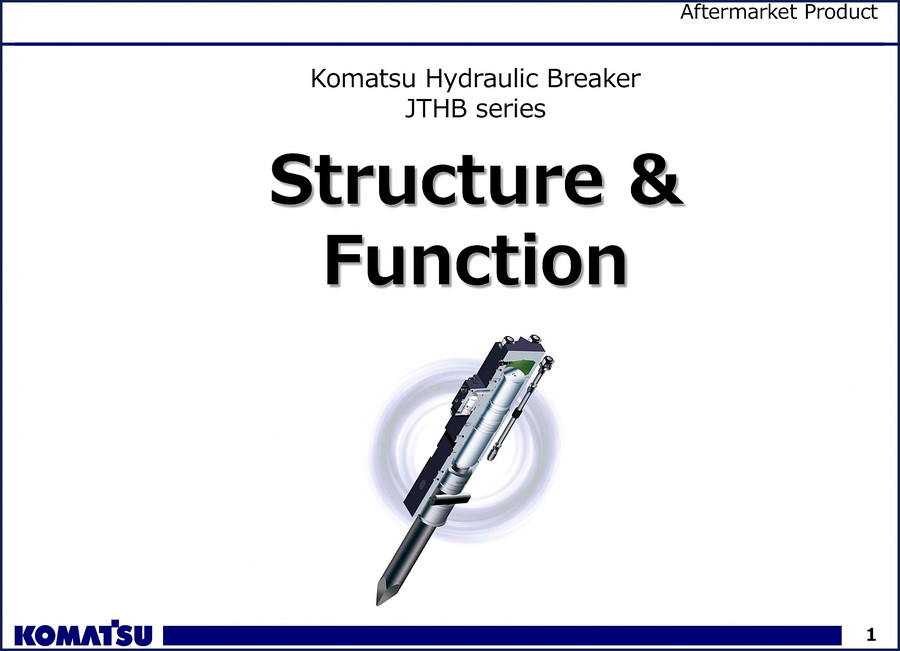 Aftermarket Product

Komatsu Hydraulic Breaker
JTHB series

Structure & Function

KOMATSU

1